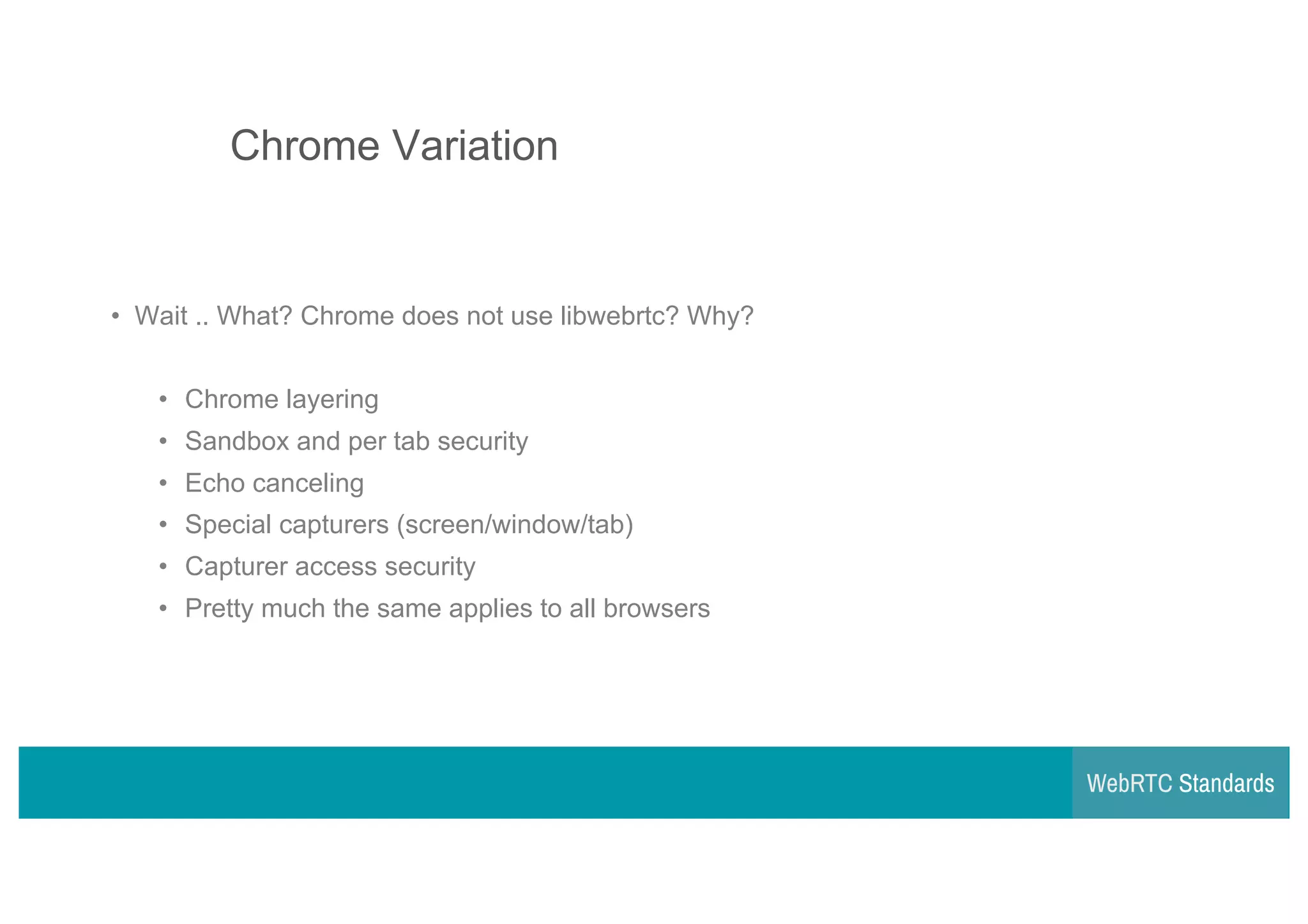 Chrome Variation

• Wait .. What? Chrome does not use libwebrtc? Why?

• Chrome layering
• Sandbox and per tab security
• Echo canceling
• Special capturers (screen/window/tab)
• Capturer access security
• Pretty much the same applies to all browsers

WebRTC Standards